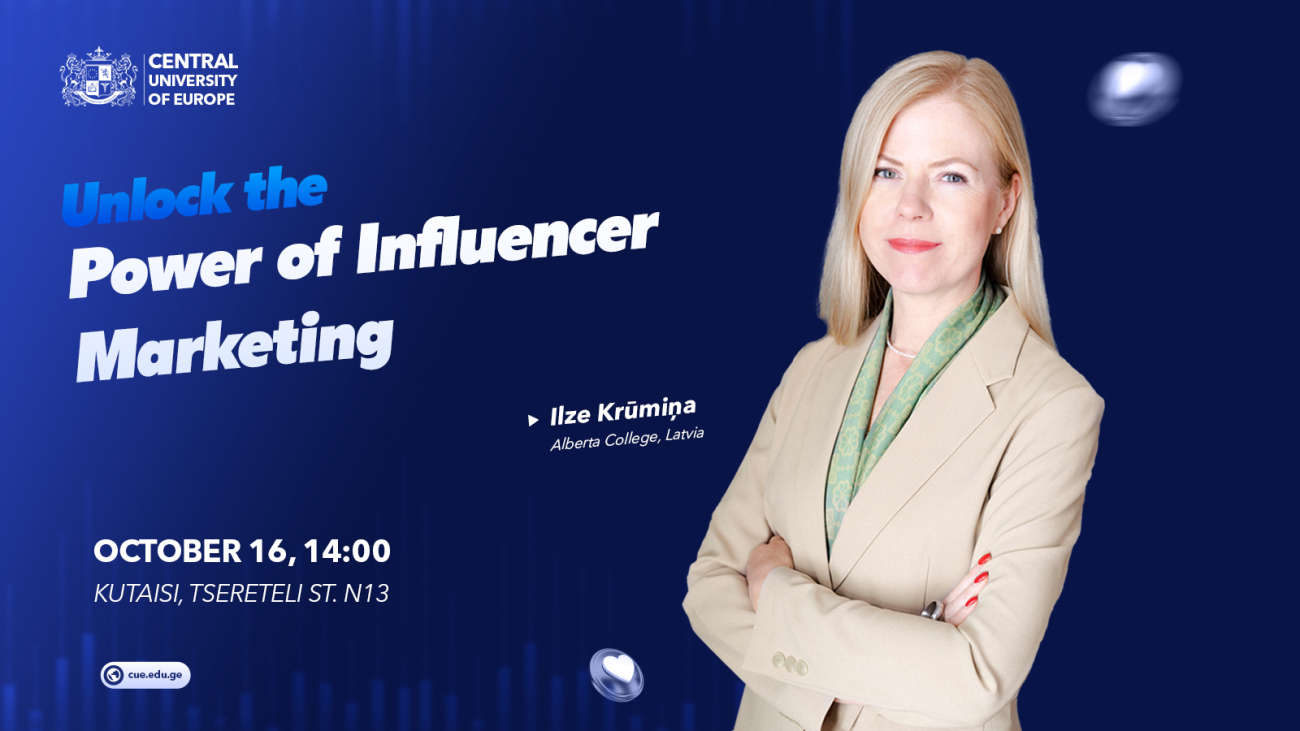 CENTRAL UNIVERSITY OF EUROPE

Unlock the Power of Influencer Marketing

Ilze Krūmiņa
Alberta College, Latvia

OCTOBER 16, 14:00
KUTAISI, TSERETELI ST. N13

cue.edu.ge